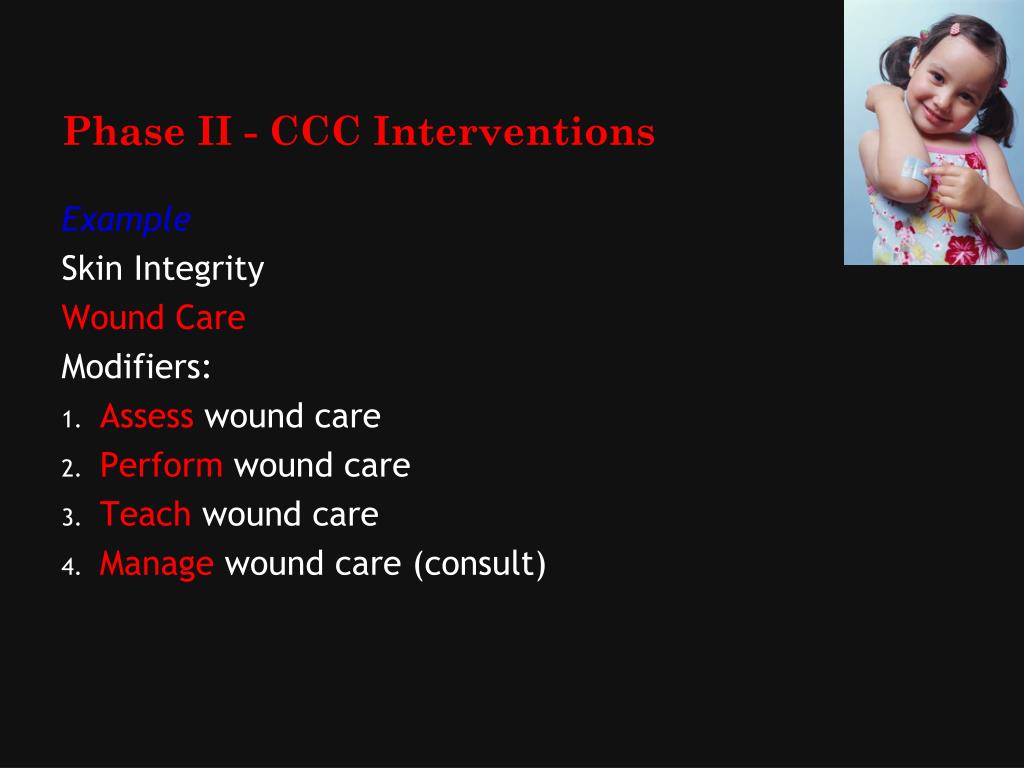 Phase II - CCC Interventions

Example
Skin Integrity
Wound Care
Modifiers:
1. Assess wound care
2. Perform wound care
3. Teach wound care
4. Manage wound care (consult)